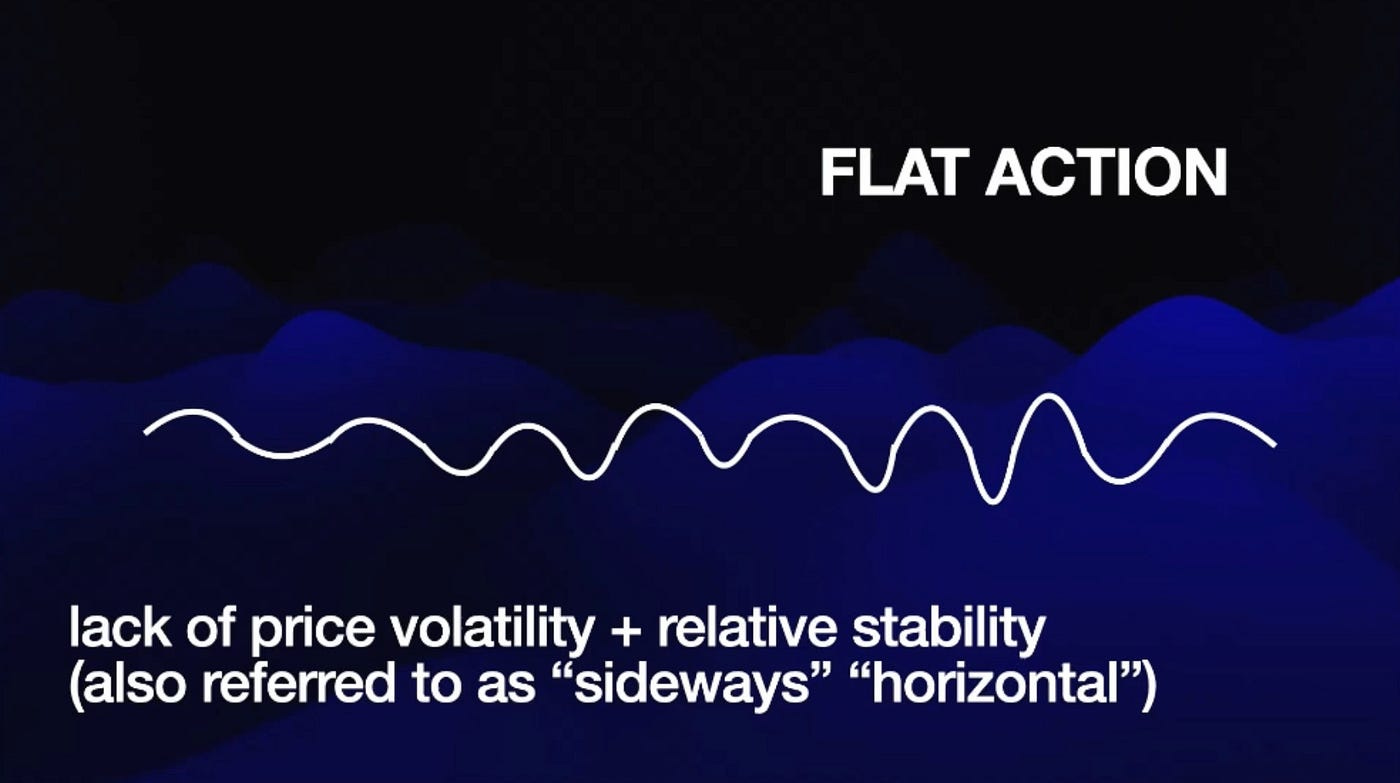 FLAT ACTION

lack of price volatility + relative stability
(also referred to as “sideways” “horizontal”)